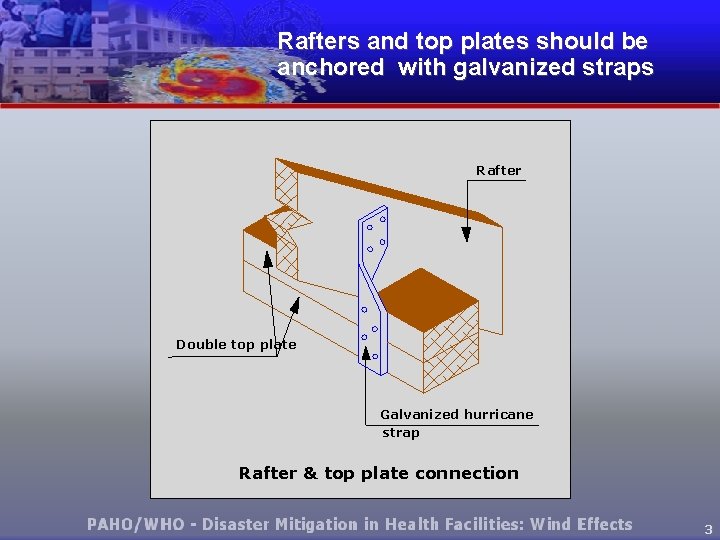 Rafters and top plates should be anchored with galvanized straps

Rafter

Double top plate

Galvanized hurricane strap

Rafter & top plate connection

PAHO/WHO - Disaster Mitigation in Health Facilities: Wind Effects

3